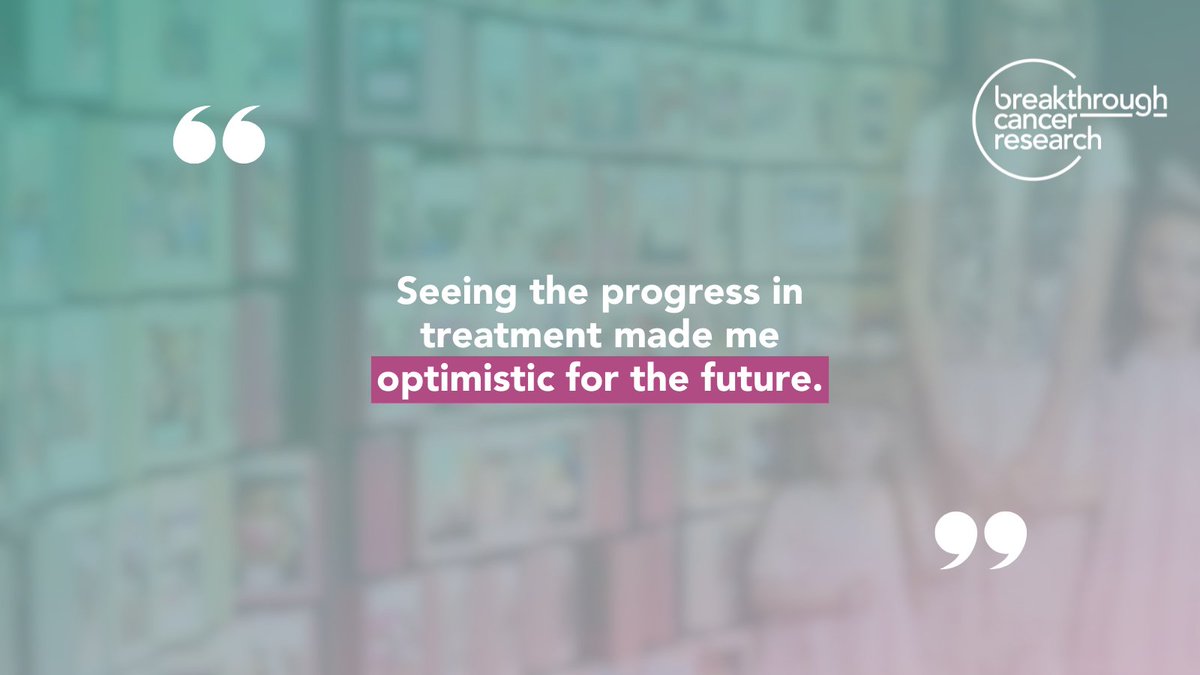 breakthrough cancer research

“

Seeing the progress in treatment made me optimistic for the future.

”